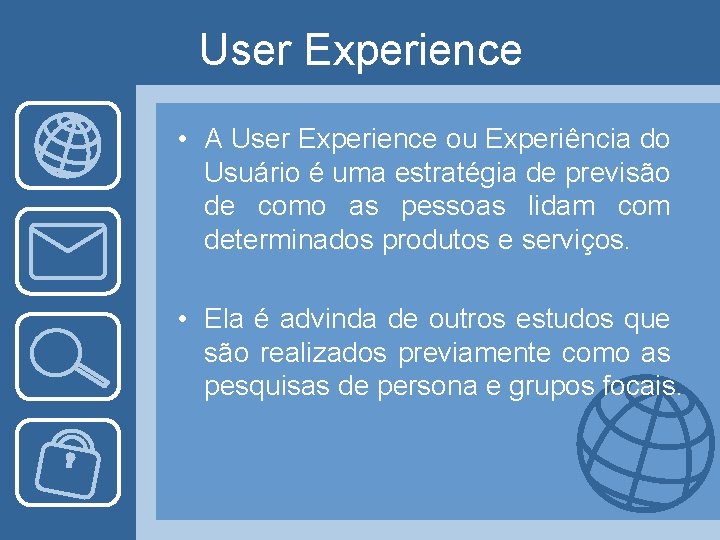 User Experience

• A User Experience ou Experiência do Usuário é uma estratégia de previsão de como as pessoas lidam com determinados produtos e serviços.

• Ela é advinda de outros estudos que são realizados previamente como as pesquisas de persona e grupos focais.